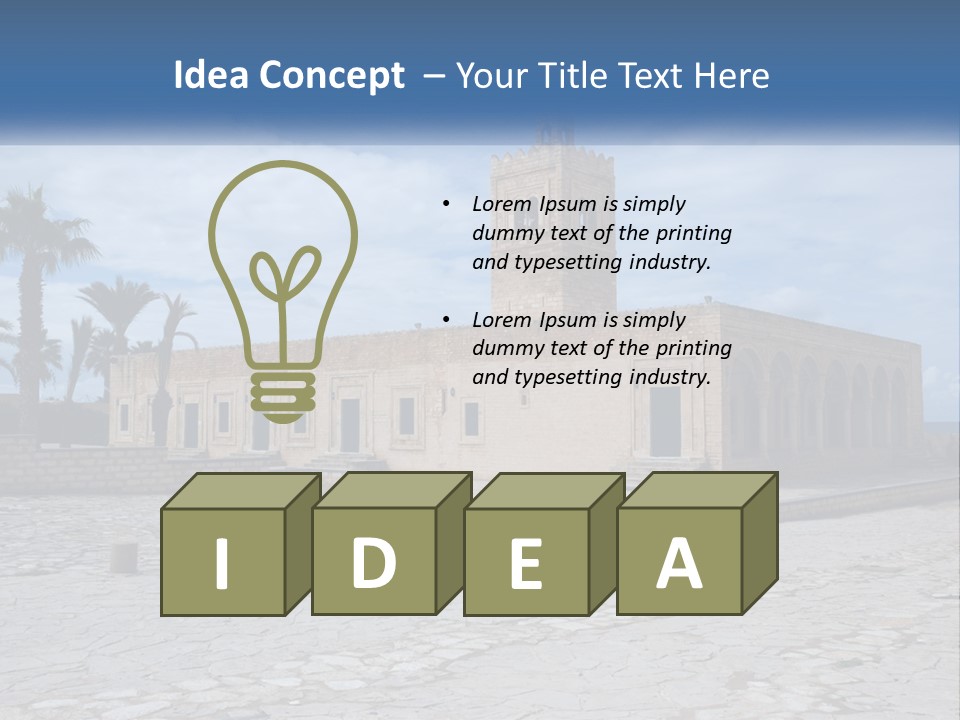 Idea Concept – Your Title Text Here

• Lorem Ipsum is simply dummy text of the printing and typesetting industry.

• Lorem Ipsum is simply dummy text of the printing and typesetting industry.

I D E A